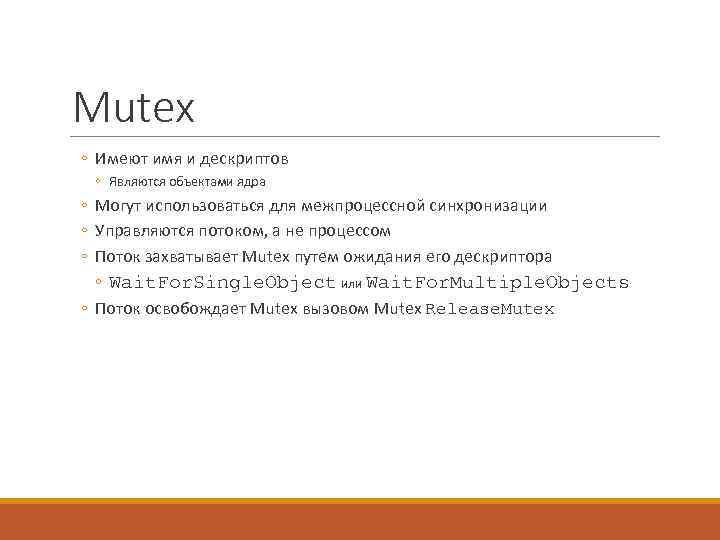 Mutex

◦ Имеют имя и дескриптов
◦ Являются объектами ядра
◦ Могут использоваться для межпроцессной синхронизации
◦ Управляются потоком, а не процессом
◦ Поток захватывает Mutex путем ожидания его дескриптора
◦ WaitForSingleObject или WaitForMultipleObjects
◦ Поток освобождает Mutex вызовом Mutex ReleaseMutex